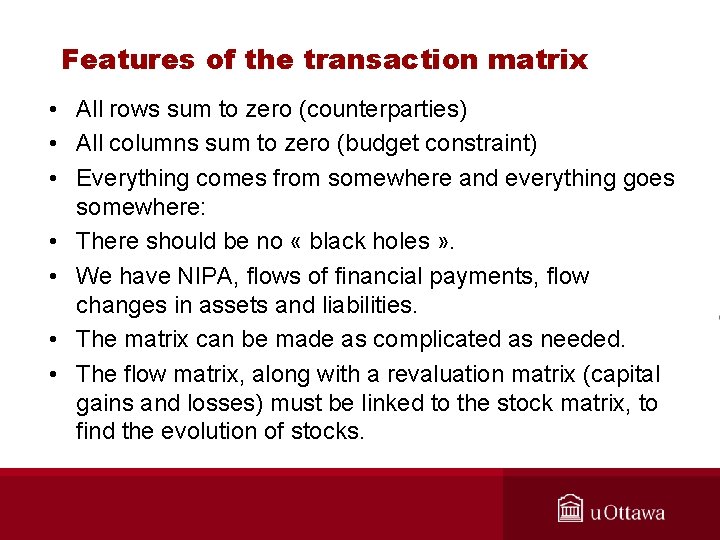 Features of the transaction matrix

• All rows sum to zero (counterparties)
• All columns sum to zero (budget constraint)
• Everything comes from somewhere and everything goes somewhere:
• There should be no « black holes ».
• We have NIPA, flows of financial payments, flow changes in assets and liabilities.
• The matrix can be made as complicated as needed.
• The flow matrix, along with a revaluation matrix (capital gains and losses) must be linked to the stock matrix, to find the evolution of stocks.

uOttawa